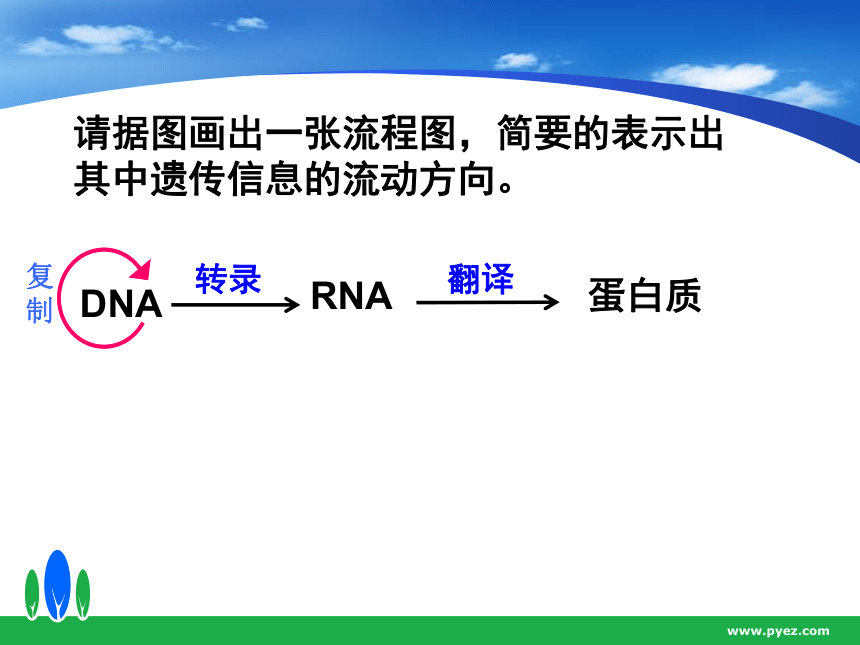 请据图画出一张流程图，简要的表示出其中遗传信息的流动方向。

复制

DNA

转录

RNA

翻译

蛋白质

www.pyez.com